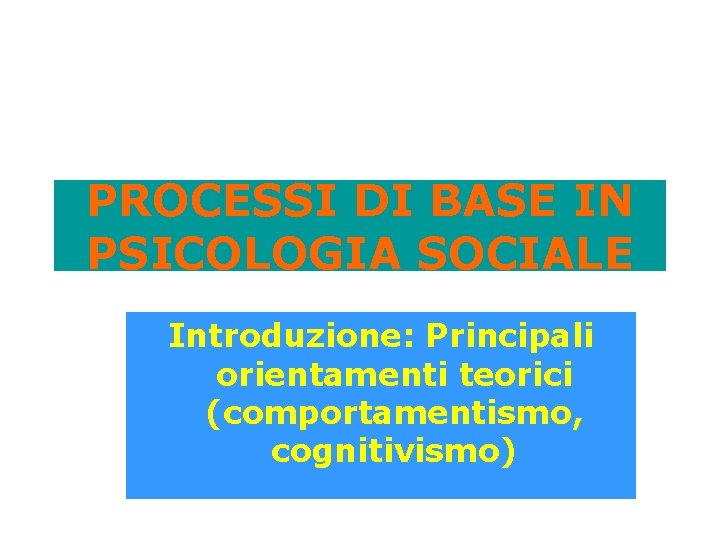 PROCESSI DI BASE IN PSICOLOGIA SOCIALE

Introduzione: Principali orientamenti teorici (comportamentismo, cognitivismo)